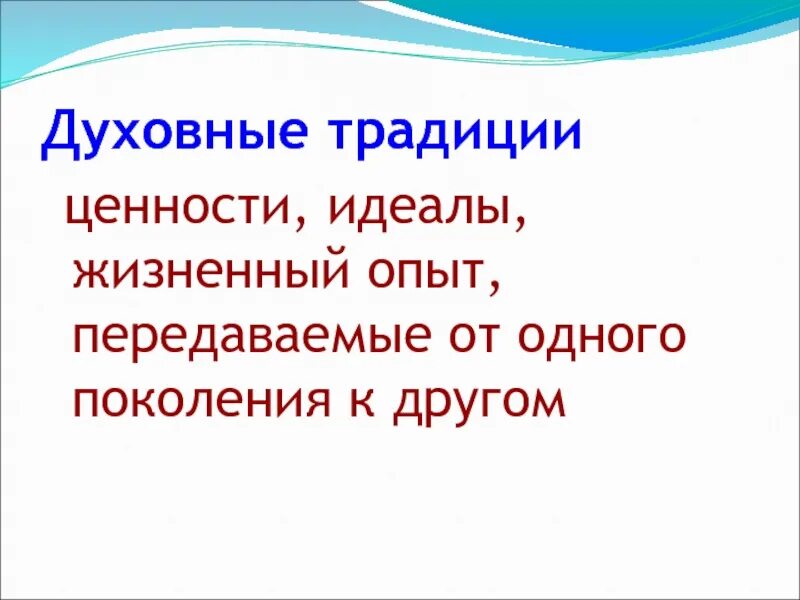 Духовные традиции

ценности, идеалы, жизненный опыт, передаваемые от одного поколения к другом